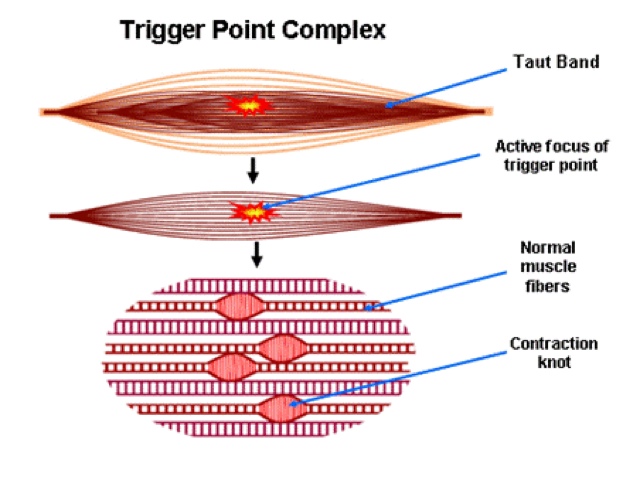 Trigger Point Complex

Taut Band

Active focus of trigger point

Normal muscle fibers

Contraction knot